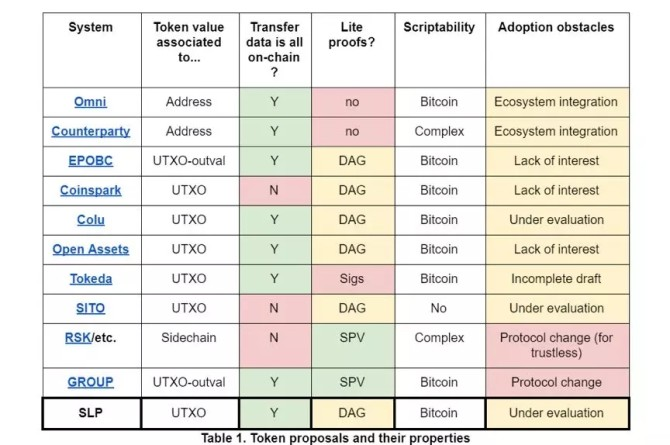 | System | Token value associated to... | Transfer data is all on-chain ? | Lite proofs? | Scriptability | Adoption obstacles |
|---|---|---|---|---|---|
| Omni | Address | Y | no | Bitcoin | Ecosystem integration |
| Counterparty | Address | Y | no | Complex | Ecosystem integration |
| EPOBC | UTXO-outval | Y | DAG | Bitcoin | Lack of interest |
| Coinspark | UTXO | N | DAG | Bitcoin | Lack of interest |
| Colu | UTXO | Y | DAG | Bitcoin | Under evaluation |
| Open Assets | UTXO | Y | DAG | Bitcoin | Lack of interest |
| Tokeda | UTXO | Y | Sigs | Bitcoin | Incomplete draft |
| SITO | UTXO | N | DAG | No | Under evaluation |
| RSK/etc. | Sidechain | N | SPV | Complex | Protocol change (for trustless) |
| GROUP | UTXO-outval | Y | SPV | Bitcoin | Protocol change |
| SLP | UTXO | Y | DAG | Bitcoin | Under evaluation |

Table 1. Token proposals and their properties